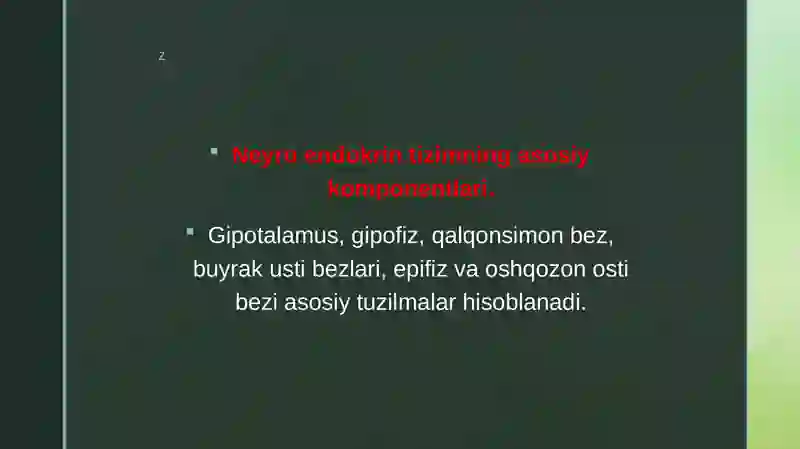 z

Neyro endokrin tizimning asosiy komponentlari.

Gipotalamus, gipofiz, qalqonsimon bez, buyrak usti bezlari, epifiz va oshqozon osti bezi asosiy tuzilmalar hisoblanadi.